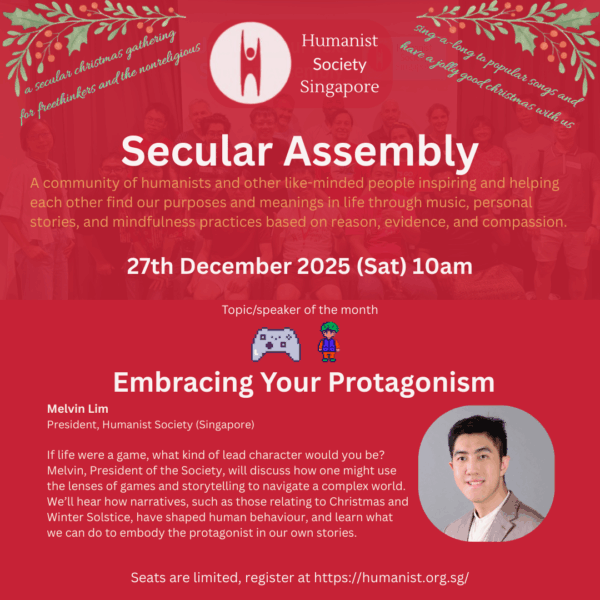 a secular christmas gathering for freethinkers and the nonreligious

Humanist Society Singapore

sing-a-long to popular songs and have a jolly good christmas with us

Secular Assembly

A community of humanists and other like-minded people inspiring and helping each other find our purposes and meanings in life through music, personal stories, and mindfulness practices based on reason, evidence, and compassion.

27th December 2025 (Sat) 10am

Topic/speaker of the month

Embracing Your Protagonism

Melvin Lim
President, Humanist Society (Singapore)

If life were a game, what kind of lead character would you be? Melvin, President of the Society, will discuss how one might use the lenses of games and storytelling to navigate a complex world. We'll hear how narratives, such as those relating to Christmas and Winter Solstice, have shaped human behaviour, and learn what we can do to embody the protagonist in our own stories.

Seats are limited, register at https://humanist.org.sg/